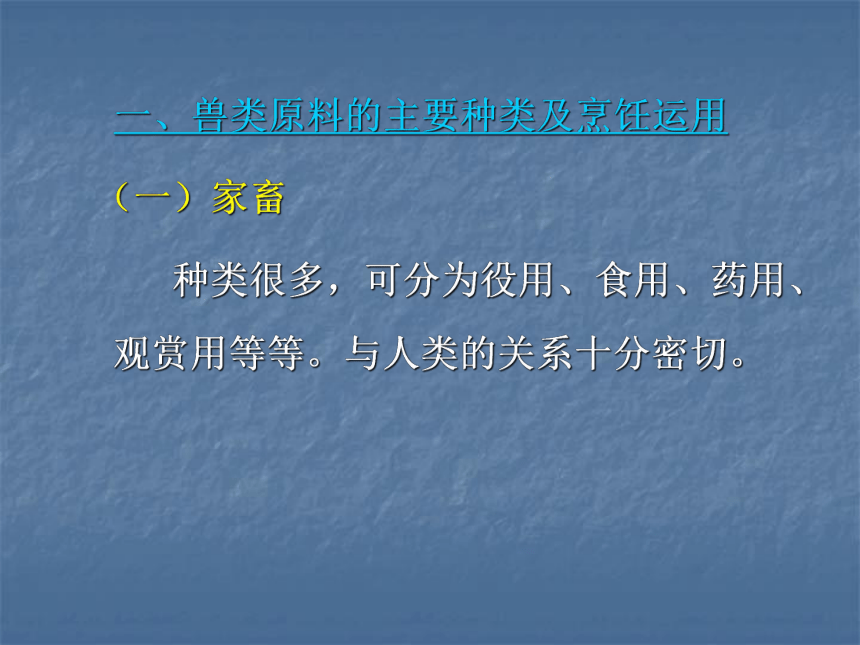 一、兽类原料的主要种类及烹饪运用

（一）家畜

种类很多，可分为役用、食用、药用、观赏用等等。与人类的关系十分密切。